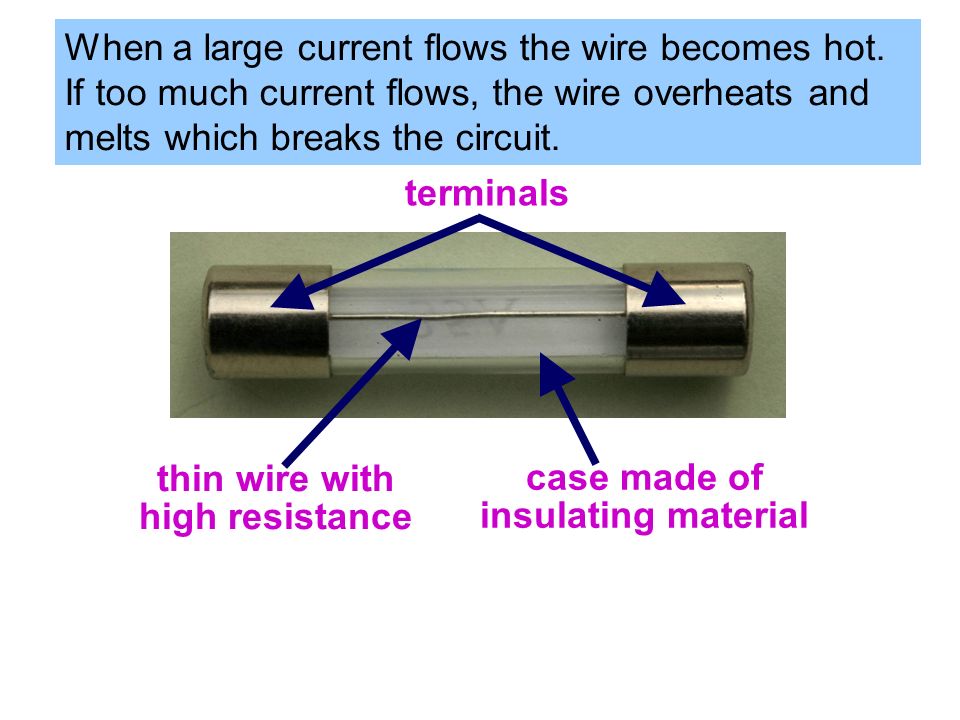 When a large current flows the wire becomes hot. If too much current flows, the wire overheats and melts which breaks the circuit.

terminals

thin wire with high resistance

case made of insulating material